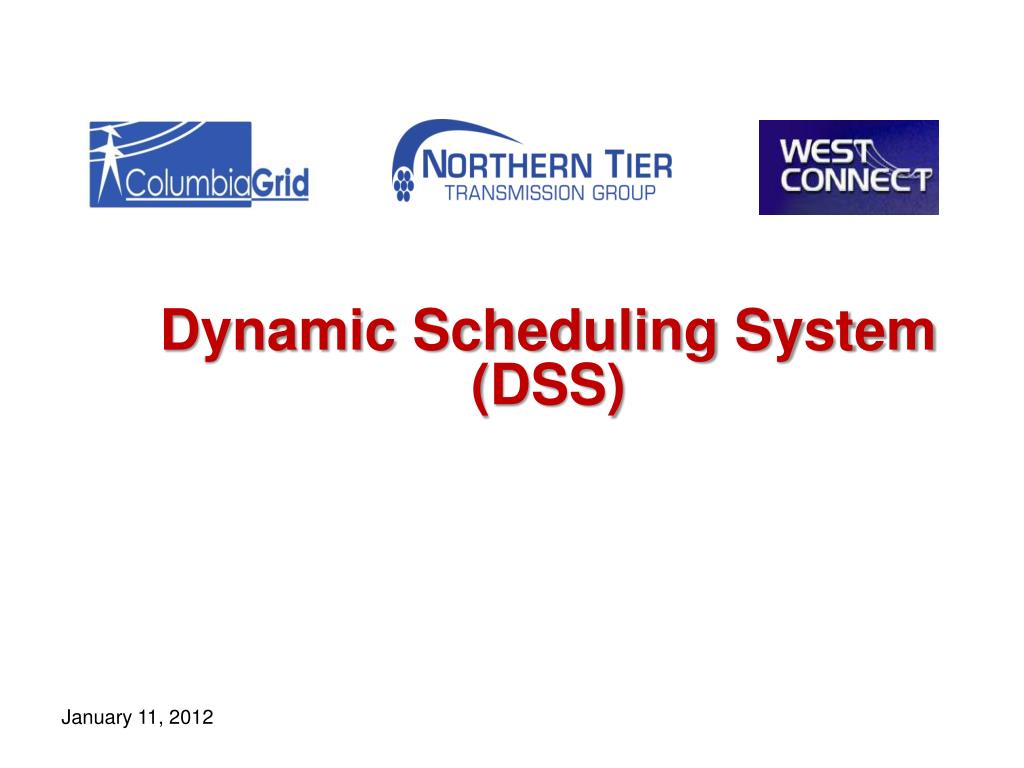 ColumbiaGrid

NORTHERN TIER
TRANSMISSION GROUP

WEST
CONNECT

Dynamic Scheduling System
(DSS)

January 11, 2012